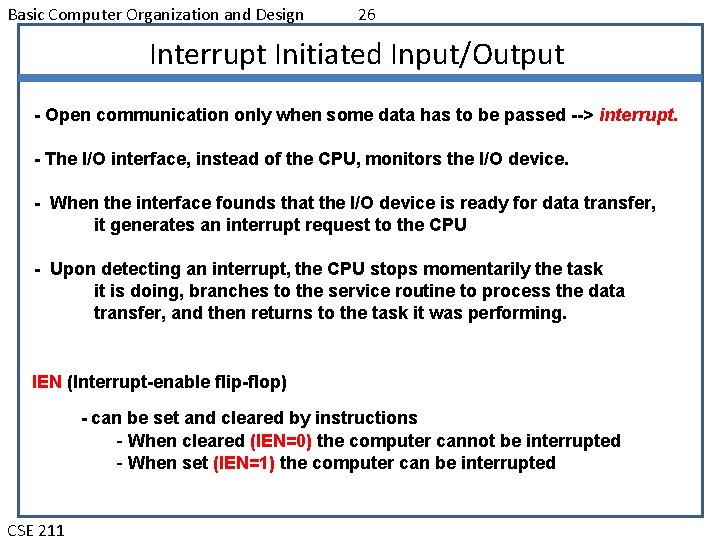 Basic Computer Organization and Design 26

Interrupt Initiated Input/Output

- Open communication only when some data has to be passed --> interrupt.

- The I/O interface, instead of the CPU, monitors the I/O device.

- When the interface founds that the I/O device is ready for data transfer, it generates an interrupt request to the CPU

- Upon detecting an interrupt, the CPU stops momentarily the task it is doing, branches to the service routine to process the data transfer, and then returns to the task it was performing.

IEN (Interrupt-enable flip-flop)

- can be set and cleared by instructions
- When cleared (IEN=0) the computer cannot be interrupted
- When set (IEN=1) the computer can be interrupted

CSE 211